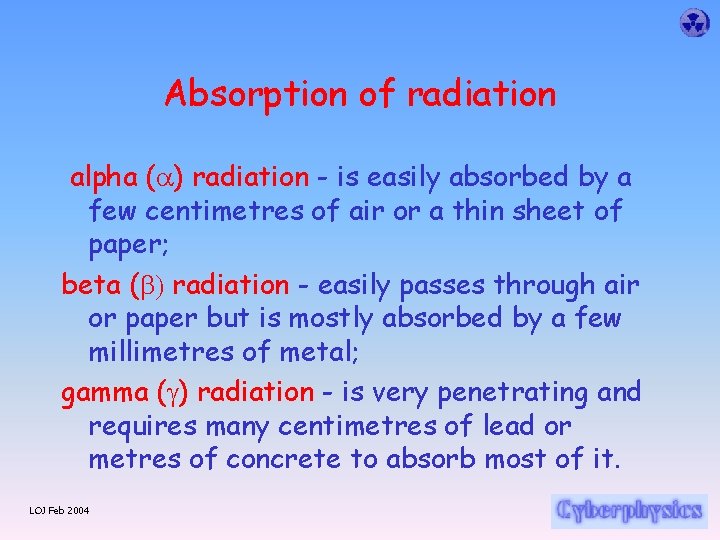 Absorption of radiation

alpha ($\alpha$) radiation - is easily absorbed by a few centimetres of air or a thin sheet of paper;

beta ($\beta$) radiation - easily passes through air or paper but is mostly absorbed by a few millimetres of metal;

gamma ($\gamma$) radiation - is very penetrating and requires many centimetres of lead or metres of concrete to absorb most of it.

LOJ Feb 2004

Cyberphysics